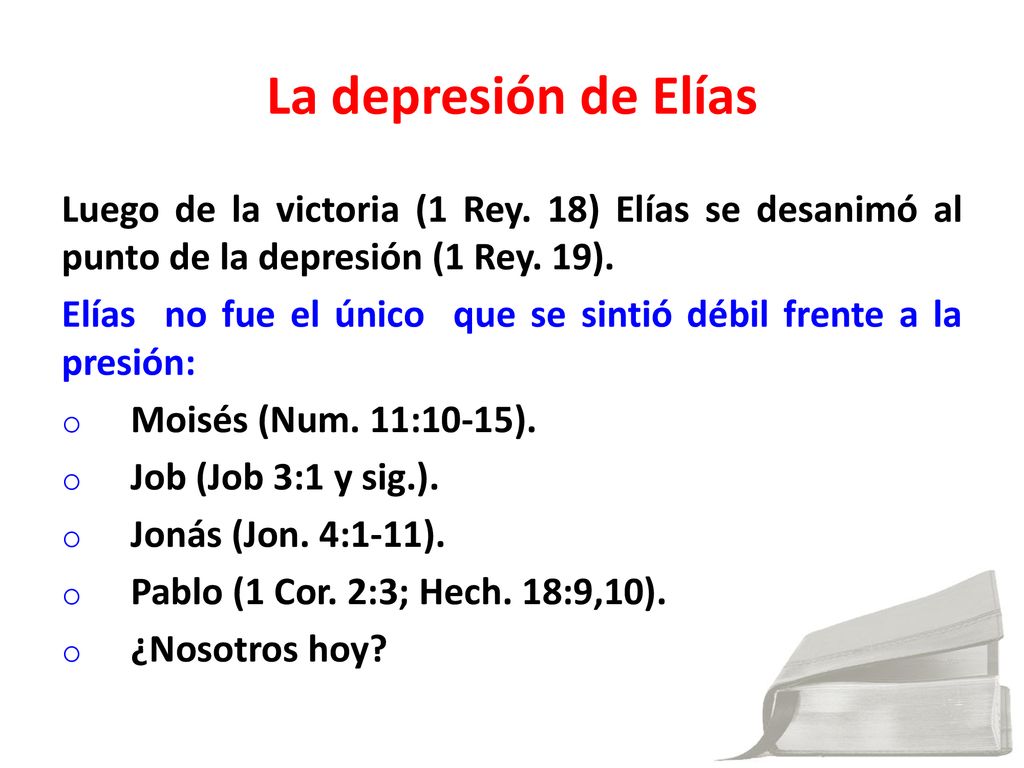 La depresión de Elías

Luego de la victoria (1 Rey. 18) Elías se desanimó al punto de la depresión (1 Rey. 19).

Elías no fue el único que se sintió débil frente a la presión:

o Moisés (Num. 11:10-15).
o Job (Job 3:1 y sig.).
o Jonás (Jon. 4:1-11).
o Pablo (1 Cor. 2:3; Hech. 18:9,10).
o ¿Nosotros hoy?